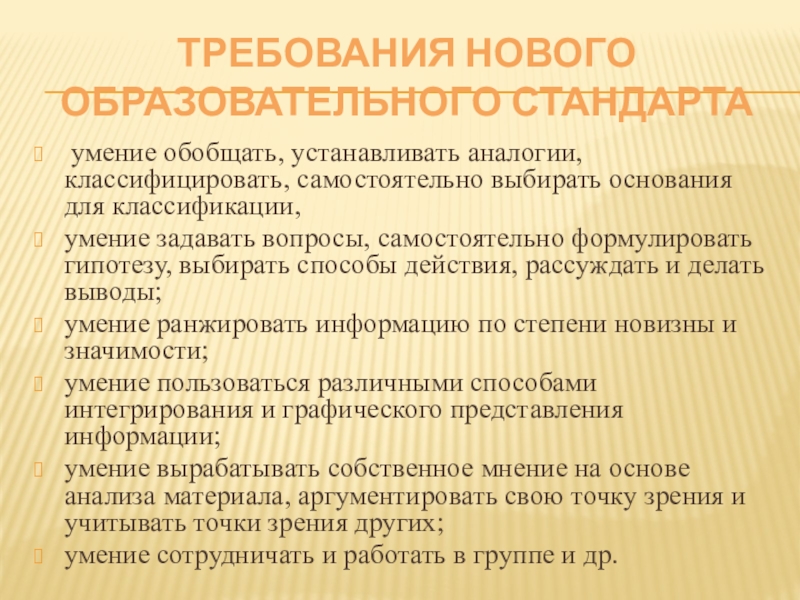 ТРЕБОВАНИЯ НОВОГО ОБРАЗОВАТЕЛЬНОГО СТАНДАРТА

умение обобщать, устанавливать аналогии, классифицировать, самостоятельно выбирать основания для классификации,

умение задавать вопросы, самостоятельно формулировать гипотезу, выбирать способы действия, рассуждать и делать выводы;

умение ранжировать информацию по степени новизны и значимости;

умение пользоваться различными способами интегрирования и графического представления информации;

умение вырабатывать собственное мнение на основе анализа материала, аргументировать свою точку зрения и учитывать точки зрения других;

умение сотрудничать и работать в группе и др.